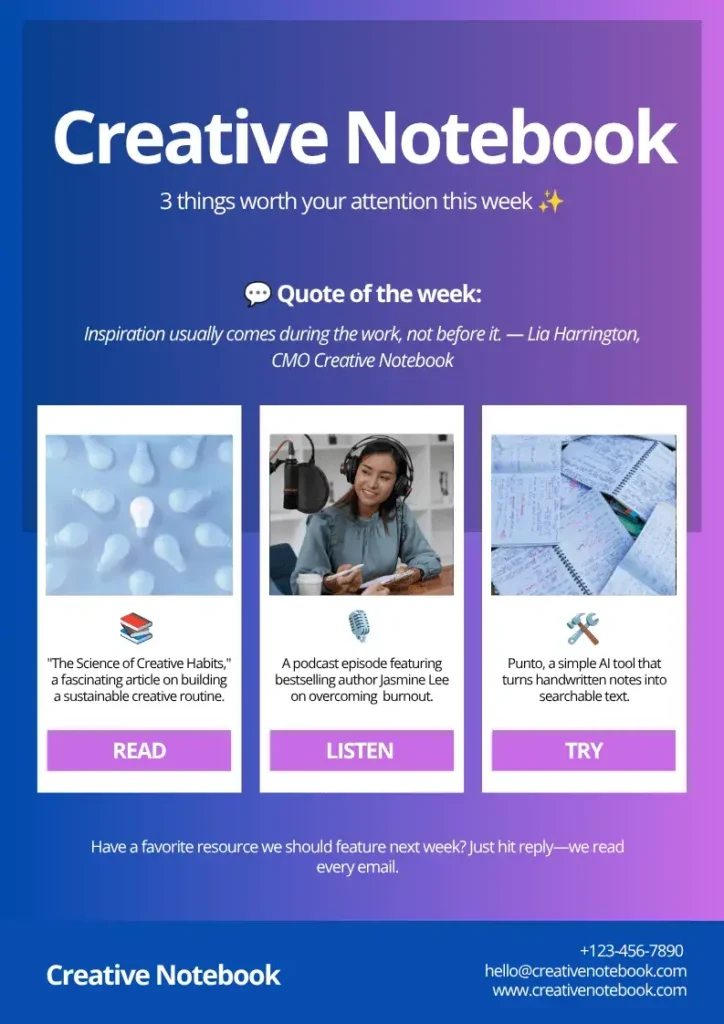 Creative Notebook

3 things worth your attention this week ✨

💬 Quote of the week:

Inspiration usually comes during the work, not before it. — Lia Harrington, CMO Creative Notebook

📚

"The Science of Creative Habits," a fascinating article on building a sustainable creative routine.

READ

🎙️

A podcast episode featuring bestselling author Jasmine Lee on overcoming burnout.

LISTEN

🛠️

Punto, a simple AI tool that turns handwritten notes into searchable text.

TRY

Have a favorite resource we should feature next week? Just hit reply—we read every email.

Creative Notebook

+123-456-7890
hello@creativenotebook.com
www.creativenotebook.com